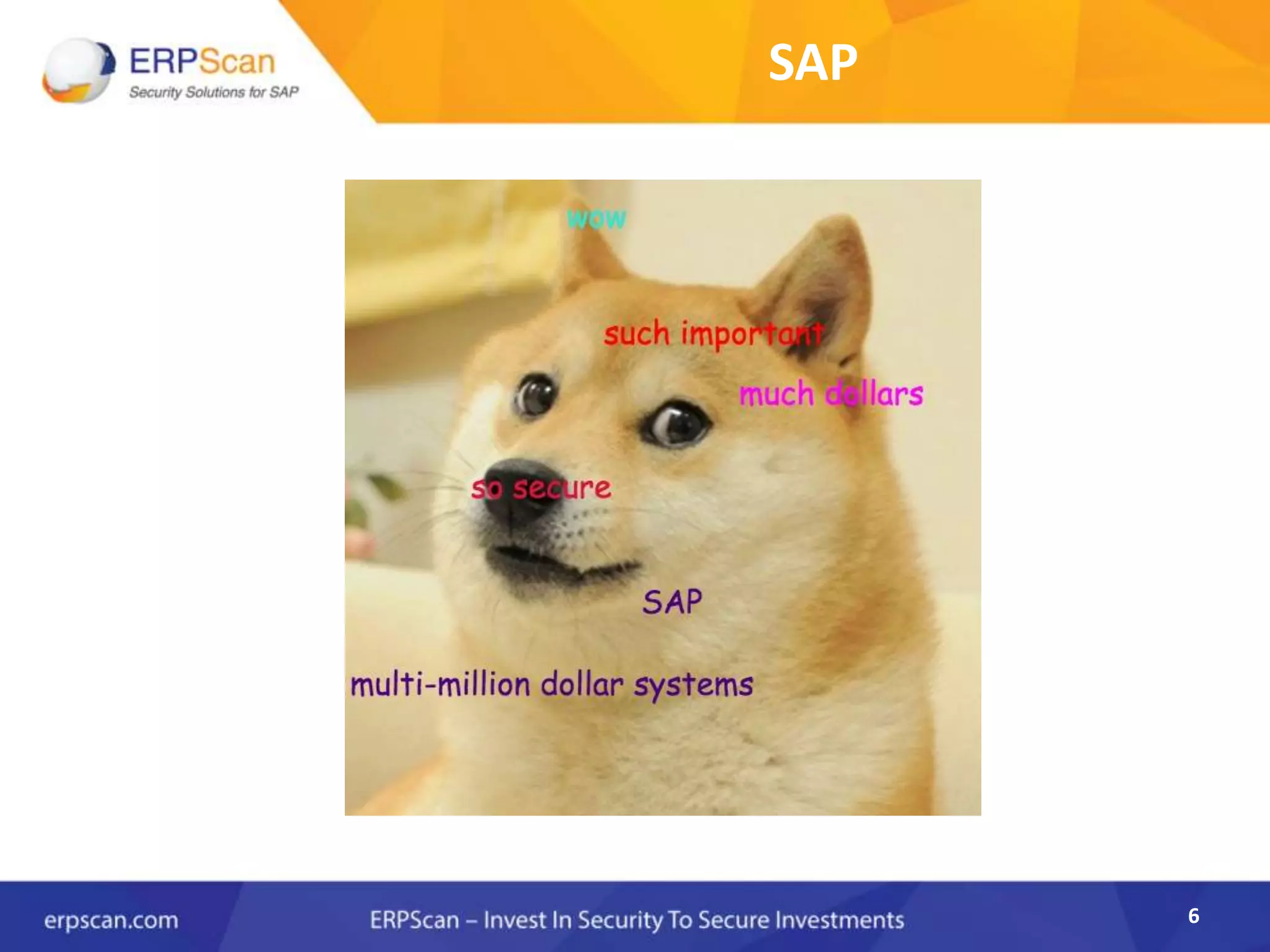 ERPScan
Security Solutions for SAP

SAP

wow

such important

much dollars

so secure

SAP

multi-million dollar systems

erpscan.com

ERPScan – Invest In Security To Secure Investments

6